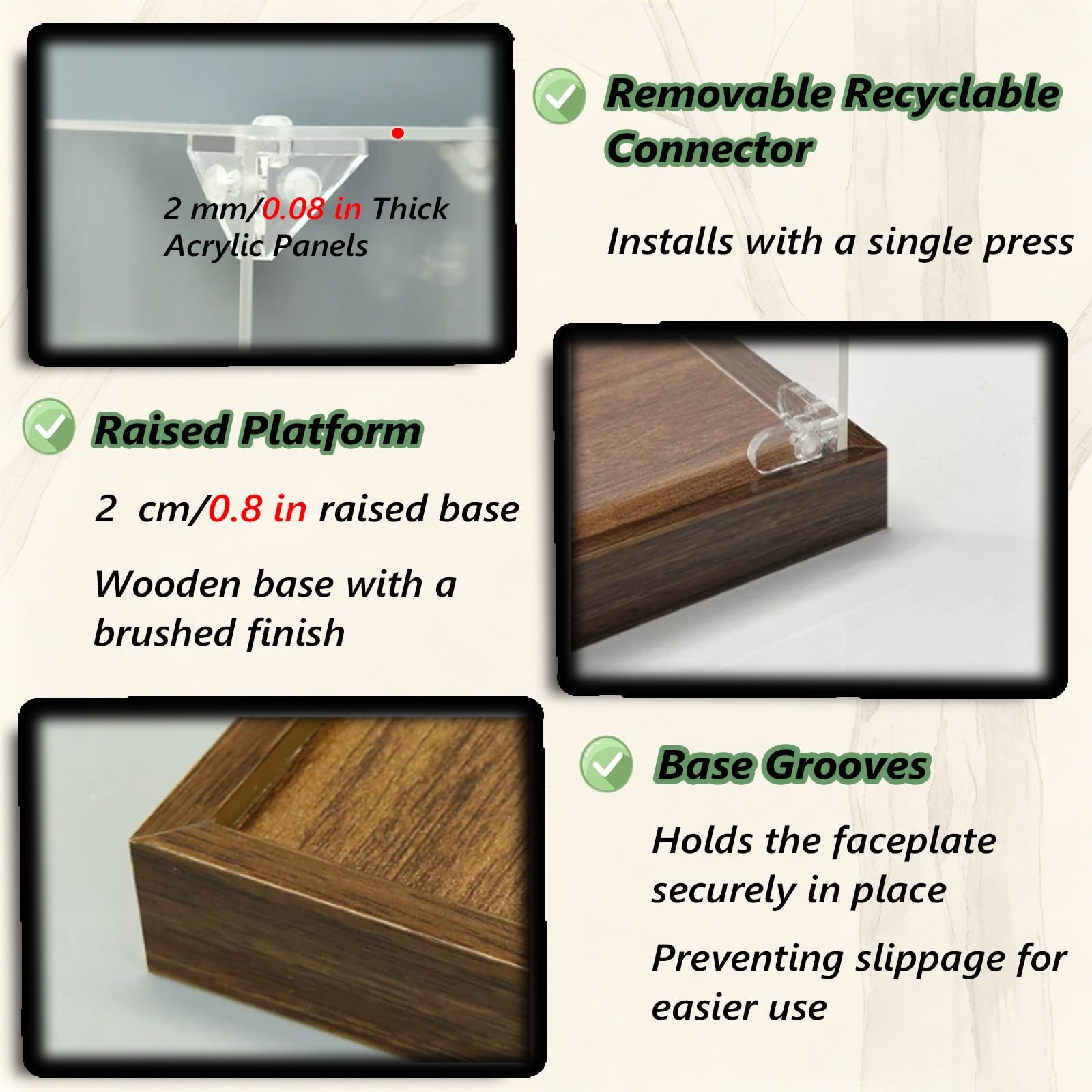 2 mm/0.08 in Thick Acrylic Panels

Removable Recyclable Connector

Installs with a single press

Raised Platform

2 cm/0.8 in raised base

Wooden base with a brushed finish

Base Grooves

Holds the faceplate securely in place

Preventing slippage for easier use